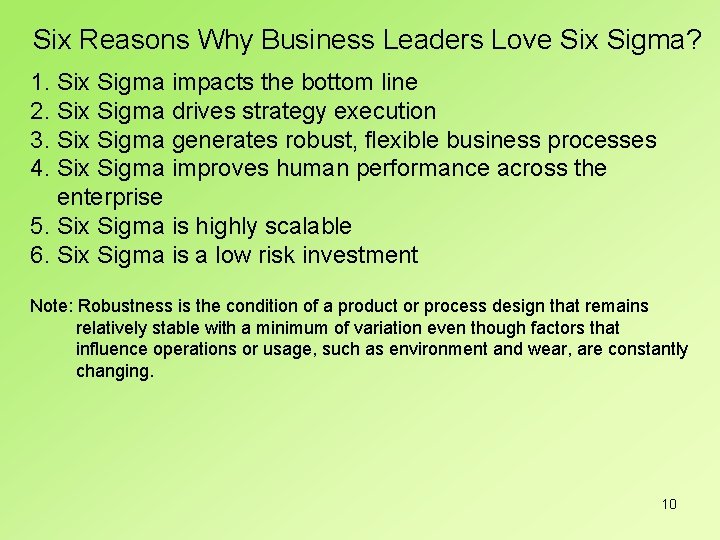 Six Reasons Why Business Leaders Love Six Sigma?

1. Six Sigma impacts the bottom line
2. Six Sigma drives strategy execution
3. Six Sigma generates robust, flexible business processes
4. Six Sigma improves human performance across the enterprise
5. Six Sigma is highly scalable
6. Six Sigma is a low risk investment

Note: Robustness is the condition of a product or process design that remains relatively stable with a minimum of variation even though factors that influence operations or usage, such as environment and wear, are constantly changing.

10